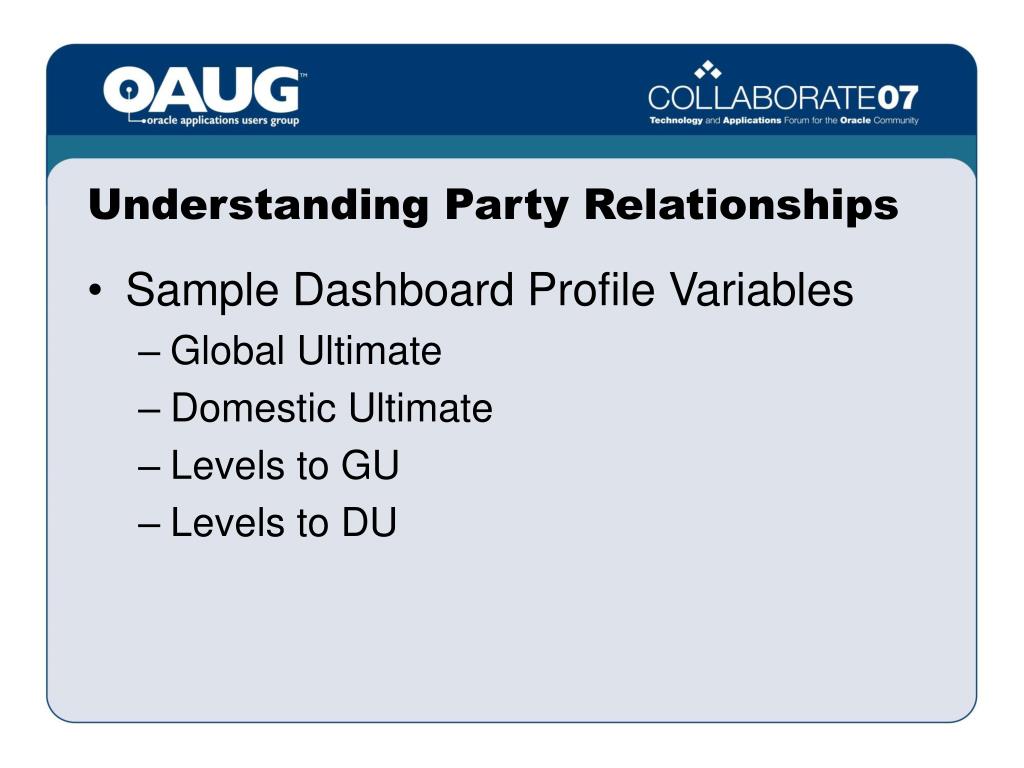 OAUG™
oracle applications users group

COLLABORATE07
Technology and Applications Forum for the Oracle Community

Understanding Party Relationships

• Sample Dashboard Profile Variables
– Global Ultimate
– Domestic Ultimate
– Levels to GU
– Levels to DU